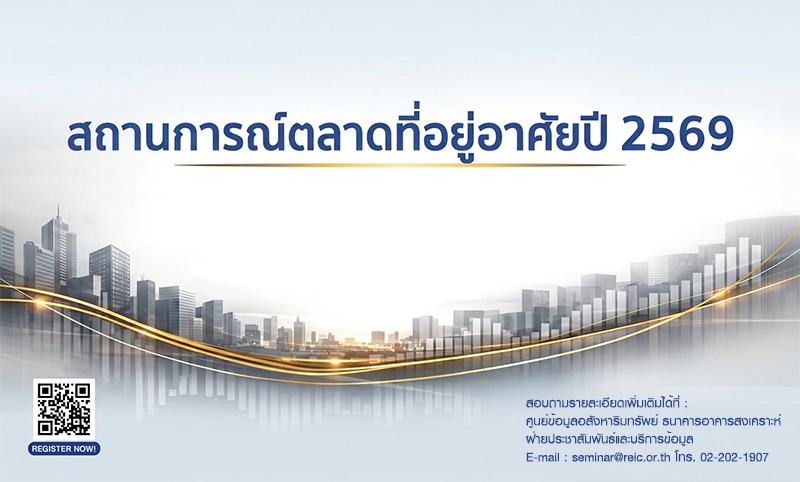 สถานการณ์ตลาดที่อยู่อาศัยปี 2569

REGISTER NOW!

สอบถามรายละเอียดเพิ่มเติมได้ที่ :
ศูนย์ข้อมูลอสังหาริมทรัพย์ ธนาคารอาคารสงเคราะห์
ฝ่ายประชาสัมพันธ์และบริการข้อมูล
E-mail : seminar@reic.or.th โทร. 02-202-1907